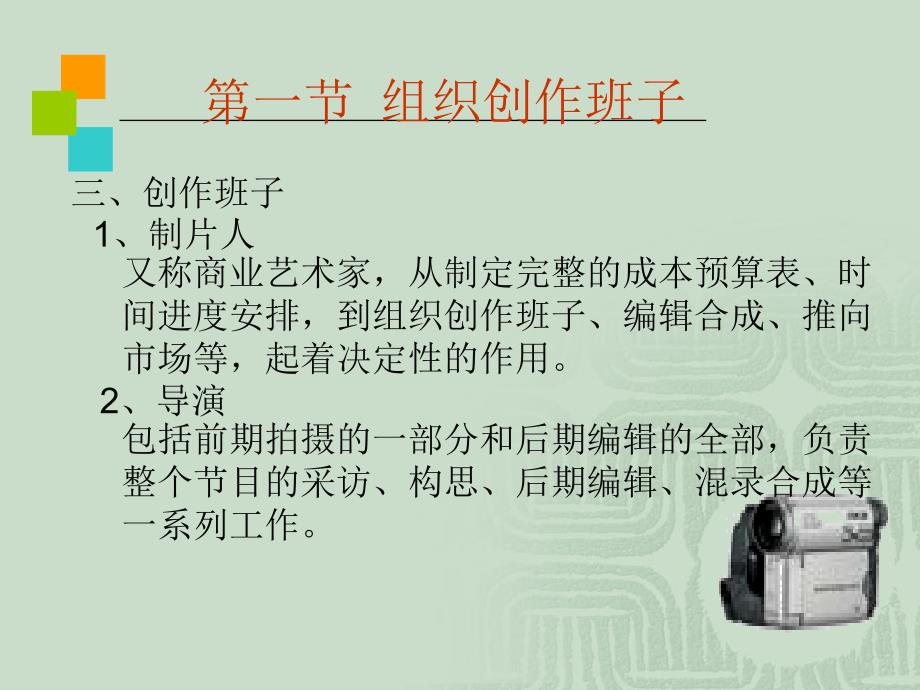 第一节 组织创作班子

三、创作班子

1、制片人

又称商业艺术家，从制定完整的成本预算表、时间进度安排，到组织创作班子、编辑合成、推向市场等，起着决定性的作用。

2、导演

包括前期拍摄的一部分和后期编辑的全部，负责整个节目的采访、构思、后期编辑、混录合成等一系列工作。